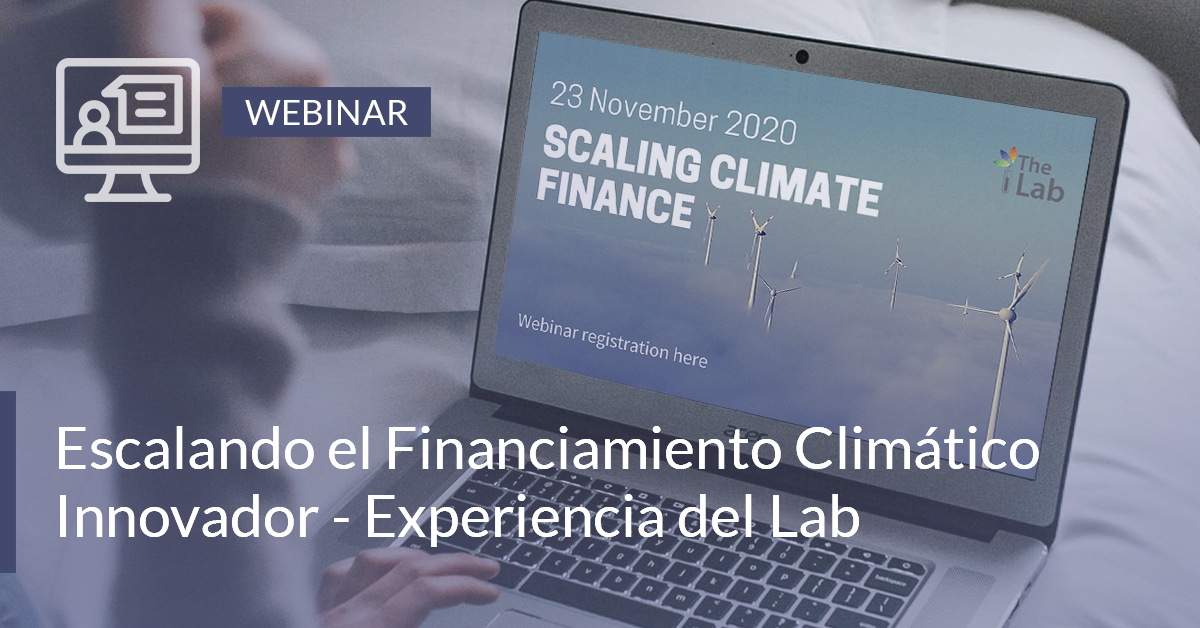 WEBINAR

23 November 2020

SCALING CLIMATE FINANCE

The Lab

Webinar registration here

acer

Escalando el Financiamiento Climático Innovador - Experiencia del Lab